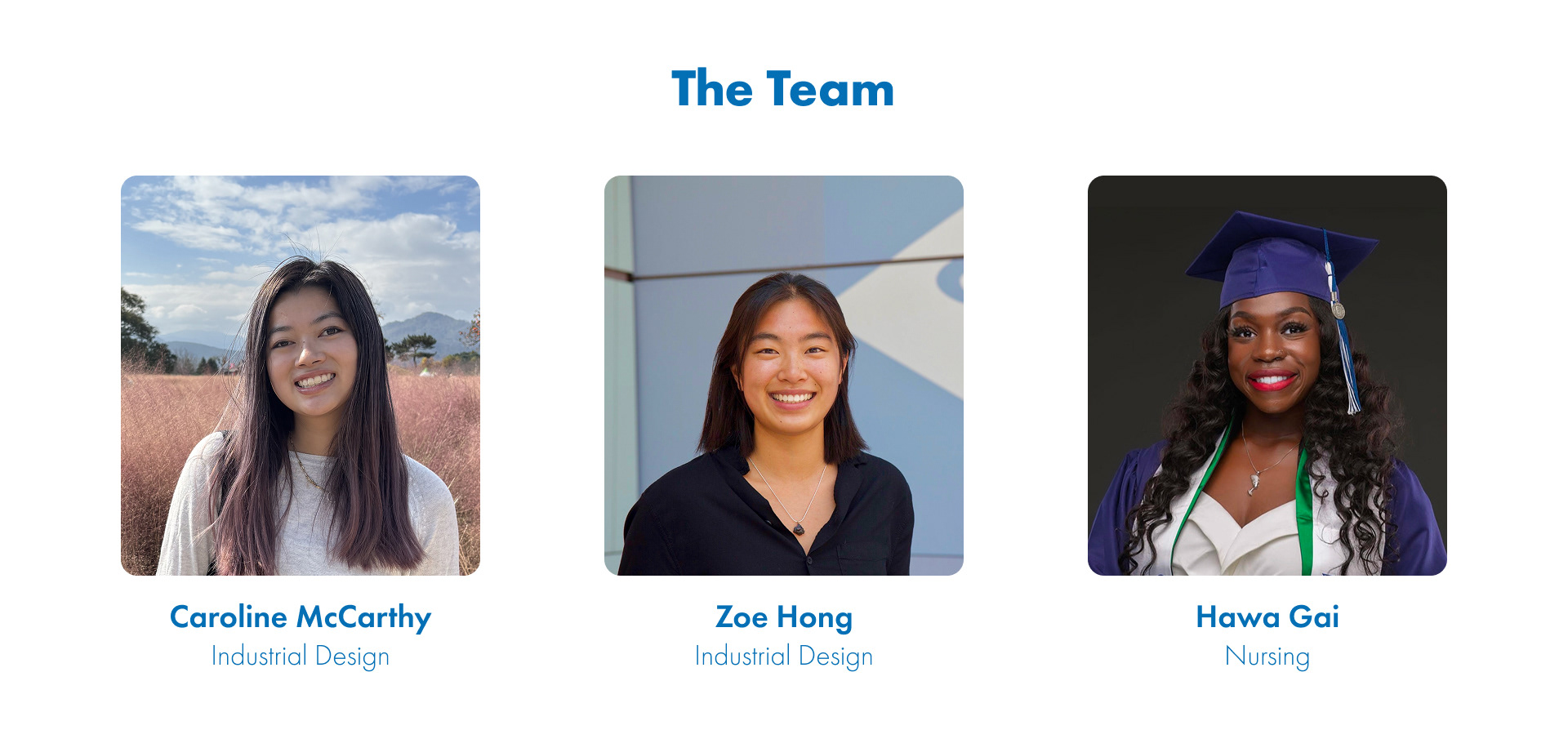 The Team

Caroline McCarthy
Industrial Design

Zoe Hong
Industrial Design

Hawa Gai
Nursing